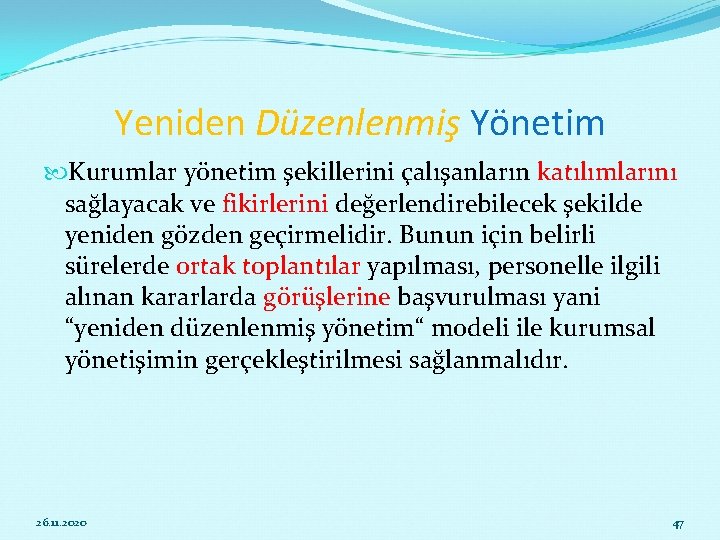 Yeniden Düzenlenmiş Yönetim

Kurumlar yönetim şekillerini çalışanların katılımlarını sağlayacak ve fikirlerini değerlendirebilecek şekilde yeniden gözden geçirmelidir. Bunun için belirli sürelerde ortak toplantılar yapılması, personelle ilgili alınan kararlarda görüşlerine başvurulması yani “yeniden düzenlenmiş yönetim“ modeli ile kurumsal yönetişimin gerçekleştirilmesi sağlanmalıdır.

26.11.2020

47